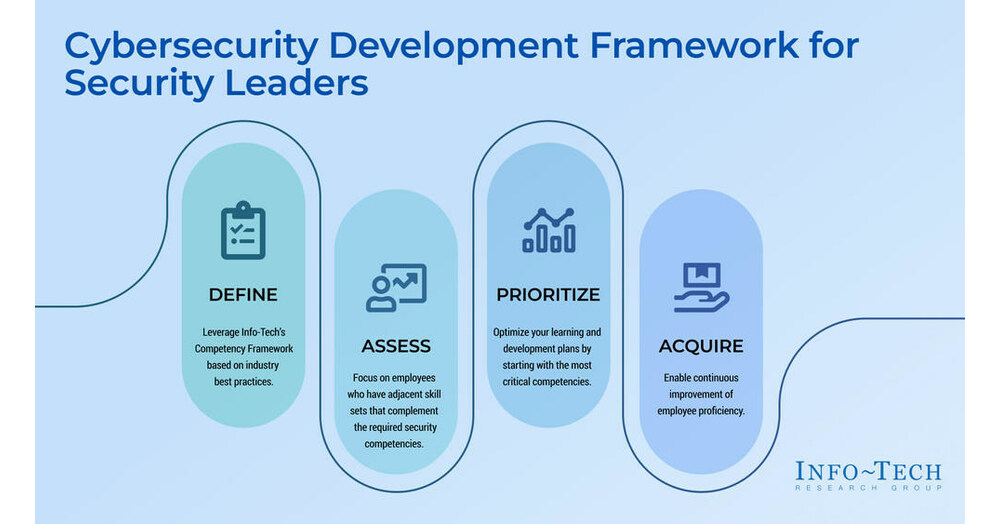 Cybersecurity Development Framework for Security Leaders

DEFINE

Leverage Info-Tech's Competency Framework based on industry best practices.

ASSESS

Focus on employees who have adjacent skill sets that complement the required security competencies.

PRIORITIZE

Optimize your learning and development plans by starting with the most critical competencies.

ACQUIRE

Enable continuous improvement of employee proficiency.

INFO~TECH
RESEARCH GROUP